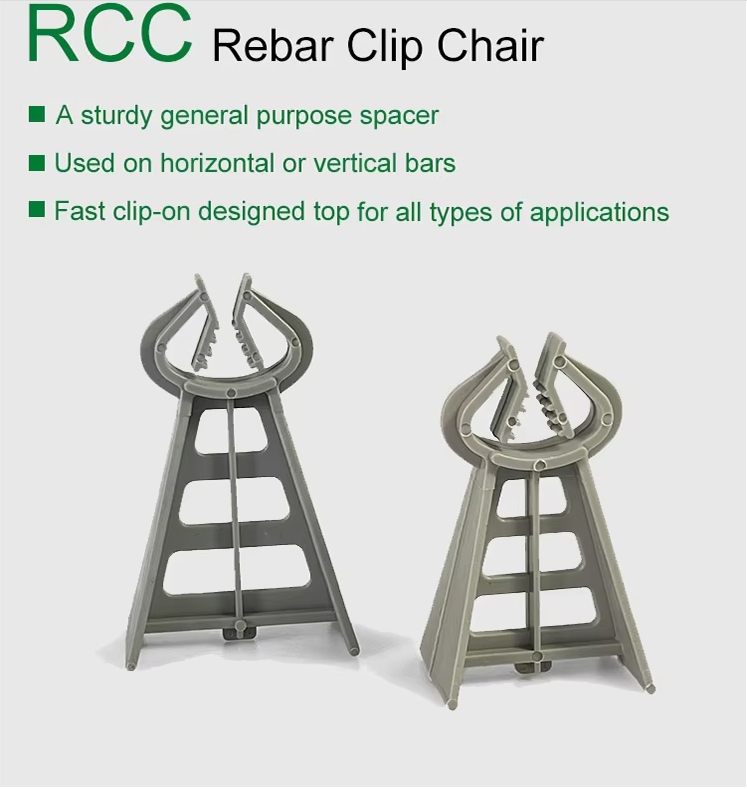 RCC Rebar Clip Chair

■ A sturdy general purpose spacer

■ Used on horizontal or vertical bars

■ Fast clip-on designed top for all types of applications